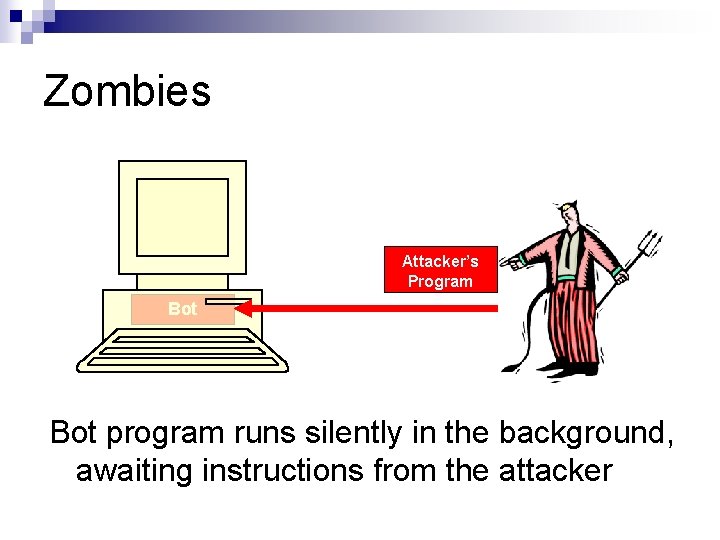 Zombies

Bot

Attacker's Program

Bot program runs silently in the background, awaiting instructions from the attacker